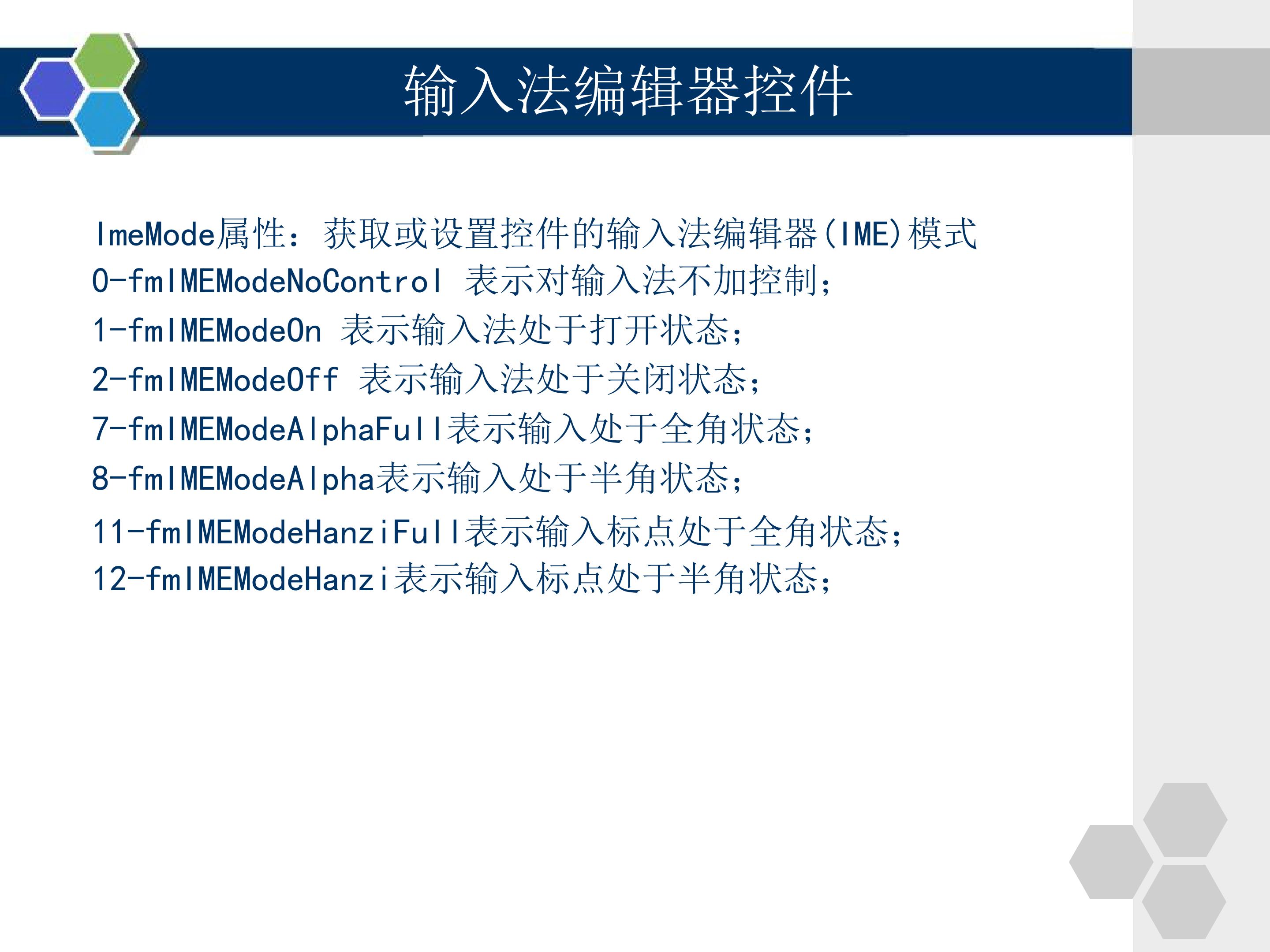 输入法编辑器控件

ImeMode属性：获取或设置控件的输入法编辑器(IME)模式

0-fmIMEModeNoControl 表示对输入法不加控制；

1-fmIMEModeOn 表示输入法处于打开状态；

2-fmIMEModeOff 表示输入法处于关闭状态；

7-fmIMEModeAlphaFull表示输入处于全角状态；

8-fmIMEModeAlpha表示输入处于半角状态；

11-fmIMEModeHanziFull表示输入标点处于全角状态；

12-fmIMEModeHanzi表示输入标点处于半角状态；